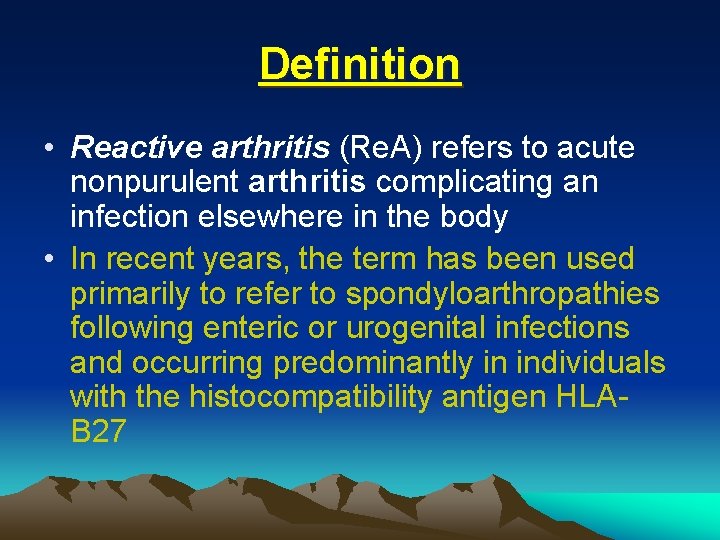 Definition

• Reactive arthritis (ReA) refers to acute nonpurulent arthritis complicating an infection elsewhere in the body

• In recent years, the term has been used primarily to refer to spondyloarthropathies following enteric or urogenital infections and occurring predominantly in individuals with the histocompatibility antigen HLA-B27